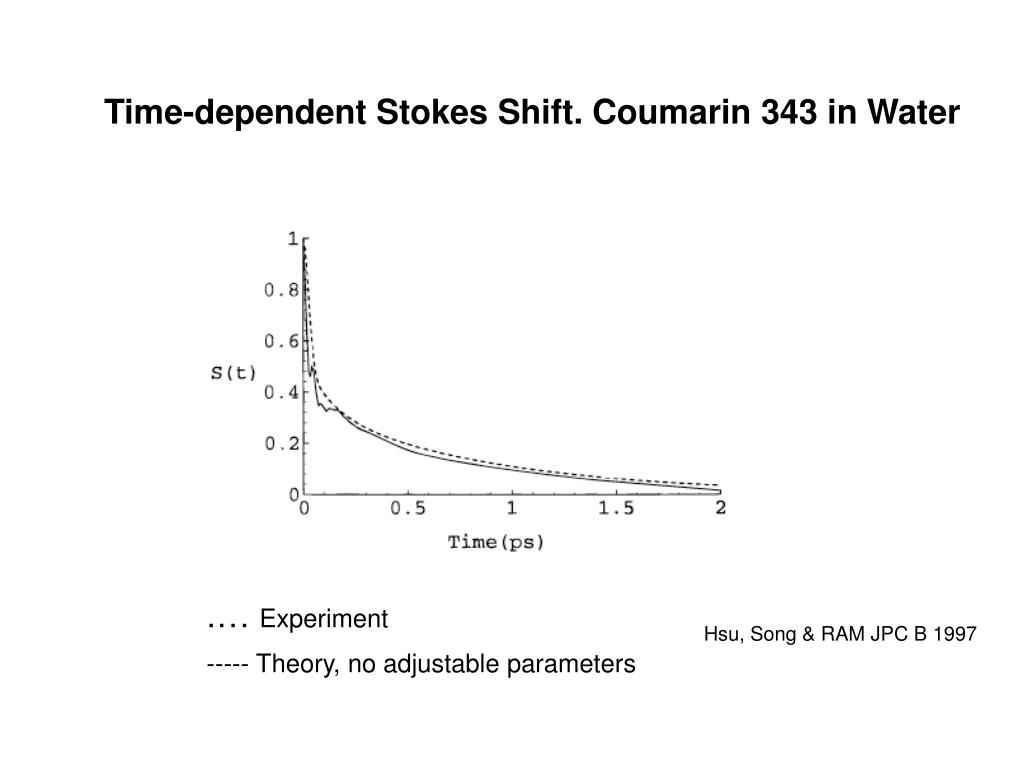 Time-dependent Stokes Shift. Coumarin 343 in Water

1
0.8
0.6
S(t)
0.4
0.2
0
0
0.5
1
1.5
2
Time(ps)

…. Experiment

----- Theory, no adjustable parameters

Hsu, Song & RAM JPC B 1997